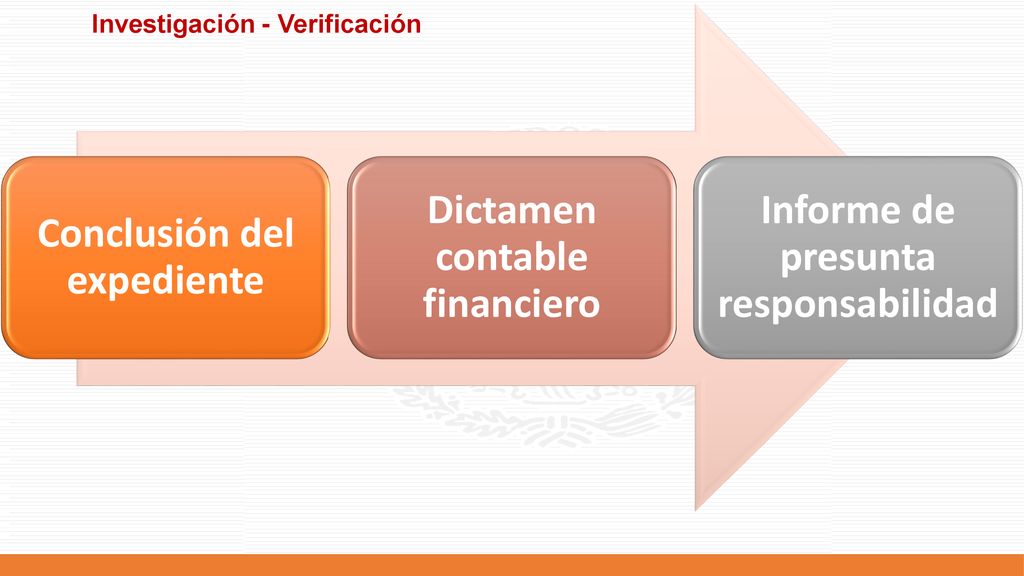 Investigación - Verificación

Conclusión del expediente

Dictamen contable financiero

Informe de presunta responsabilidad